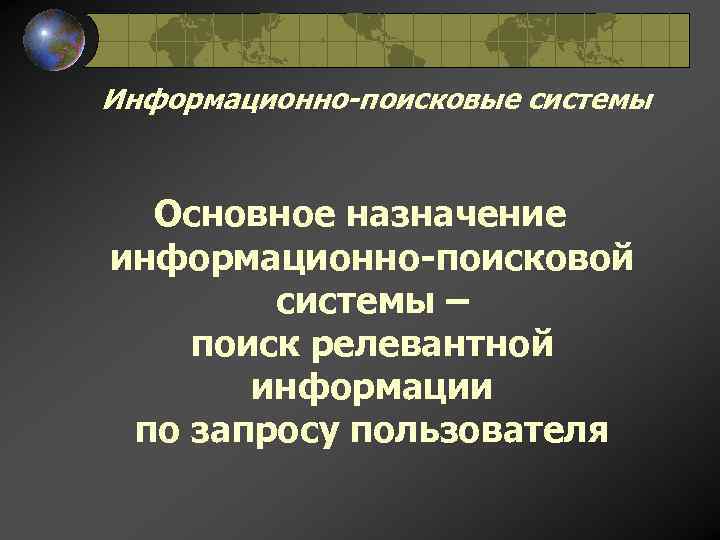 Информационно-поисковые системы

Основное назначение информационно-поисковой системы – поиск релевантной информации по запросу пользователя